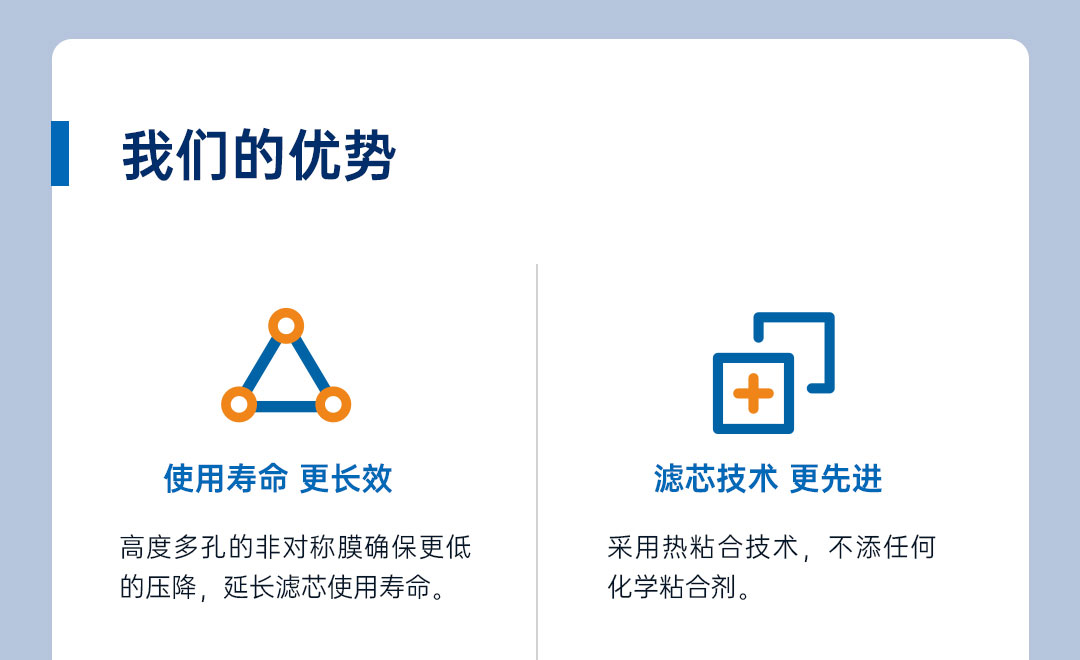 我们的优势

使用寿命 更长效

高度多孔的非对称膜确保更低的压降，延长滤芯使用寿命。

滤芯技术 更先进

采用热粘合技术，不添任何化学粘合剂。